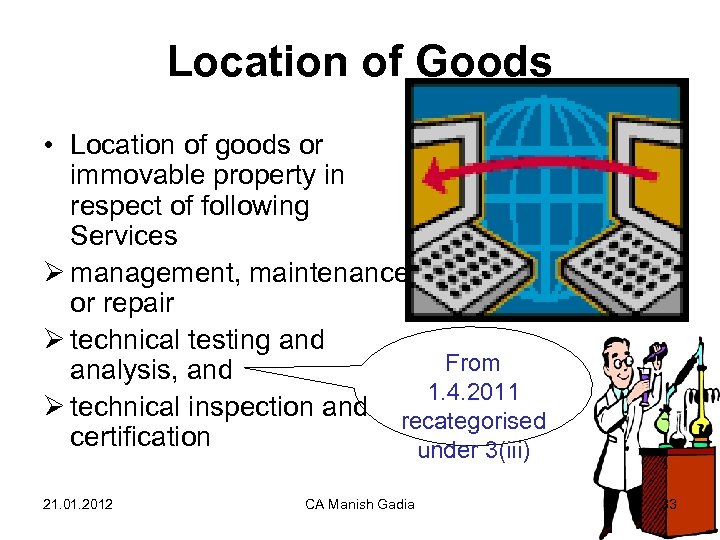 Location of Goods

• Location of goods or immovable property in respect of following Services

➢ management, maintenance or repair

➢ technical testing and analysis, and

➢ technical inspection and certification

From 1.4.2011 recategorised under 3(iii)

21.01.2012

CA Manish Gadia

33